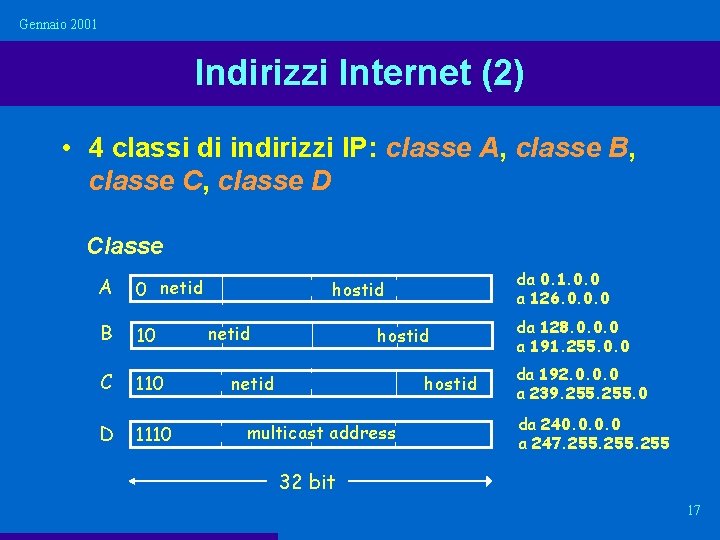 Gennaio 2001

Indirizzi Internet (2)

• 4 classi di indirizzi IP: classe A, classe B, classe C, classe D

Classe

A 0 netid hostid da 0.1.0.0 a 126.0.0.0

B 10 netid hostid da 128.0.0.0 a 191.255.0.0

C 110 netid hostid da 192.0.0.0 a 239.255.255.0

D 1110 multicast address da 240.0.0.0 a 247.255.255.255

32 bit

17